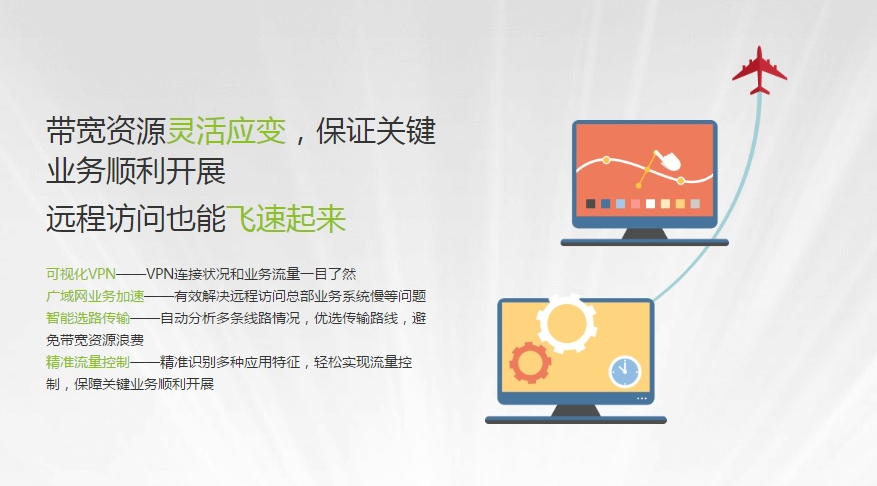 带宽资源灵活应变，保证关键业务顺利开展

远程访问也能飞速起来

可视化VPN——VPN连接状况和业务流量一目了然
广域网业务加速——有效解决远程访问总部业务系统慢等问题
智能选路传输——自动分析多条线路情况，优选传输路线，避免带宽资源浪费
精准流量控制——精准识别多种应用特征，轻松实现流量控制，保障关键业务顺利开展